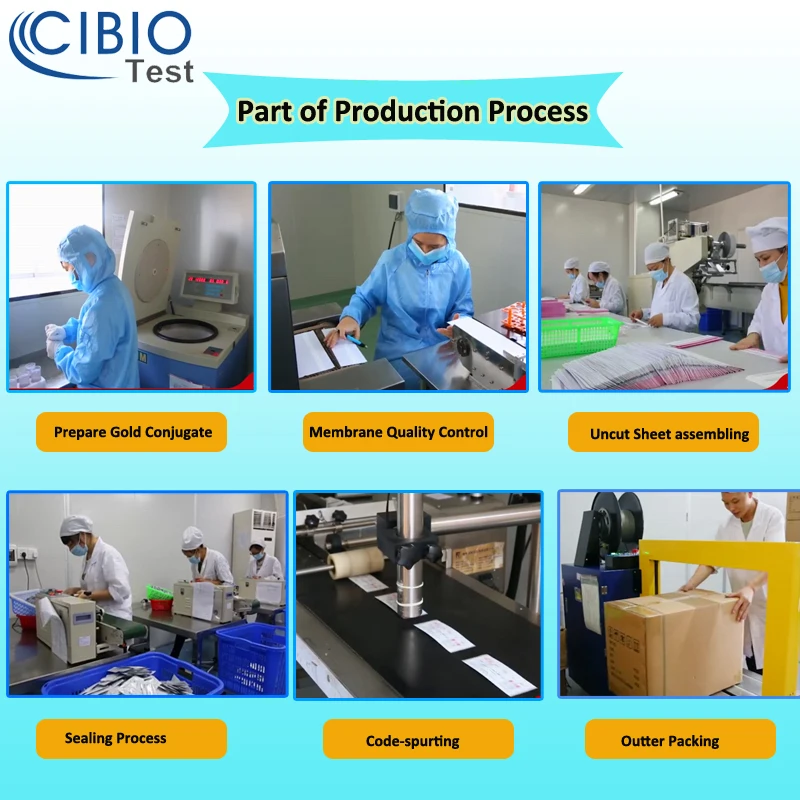 CIBIO
Test

Part of Production Process

Prepare Gold Conjugate

Membrane Quality Control

Uncut Sheet assembling

Sealing Process

Code-spurting

Outter Packing